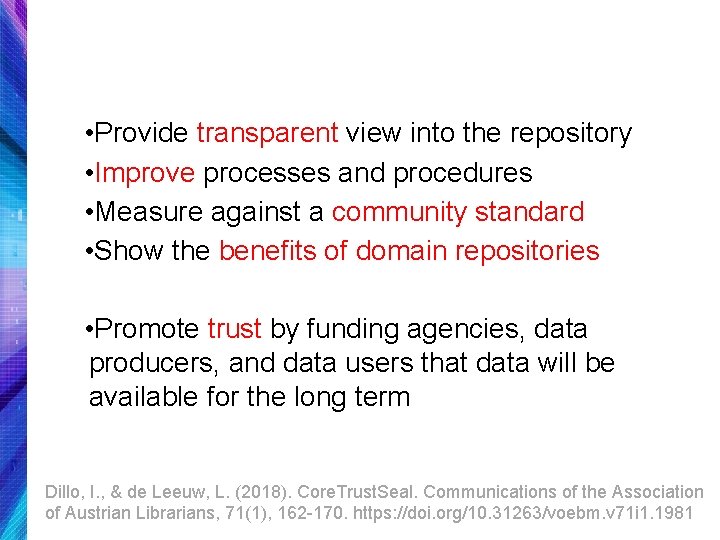 •Provide transparent view into the repository
•Improve processes and procedures
•Measure against a community standard
•Show the benefits of domain repositories

•Promote trust by funding agencies, data producers, and data users that data will be available for the long term

Dillo, I., & de Leeuw, L. (2018). CoreTrustSeal. Communications of the Association of Austrian Librarians, 71(1), 162-170. https://doi.org/10.31263/voebm.v71i1.1981